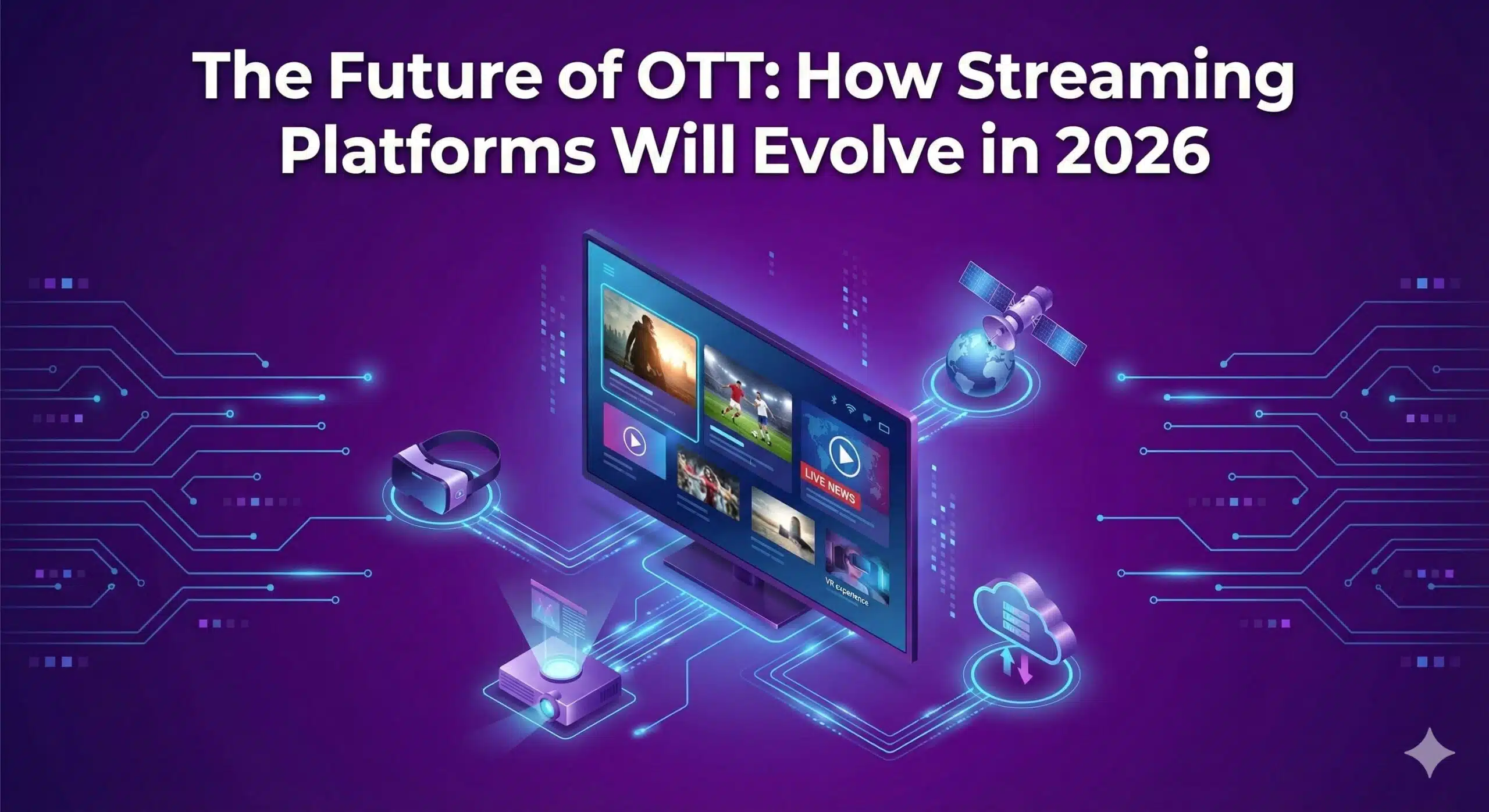 The Future of OTT: How Streaming Platforms Will Evolve in 2026

LIVE NEWS

VR experience